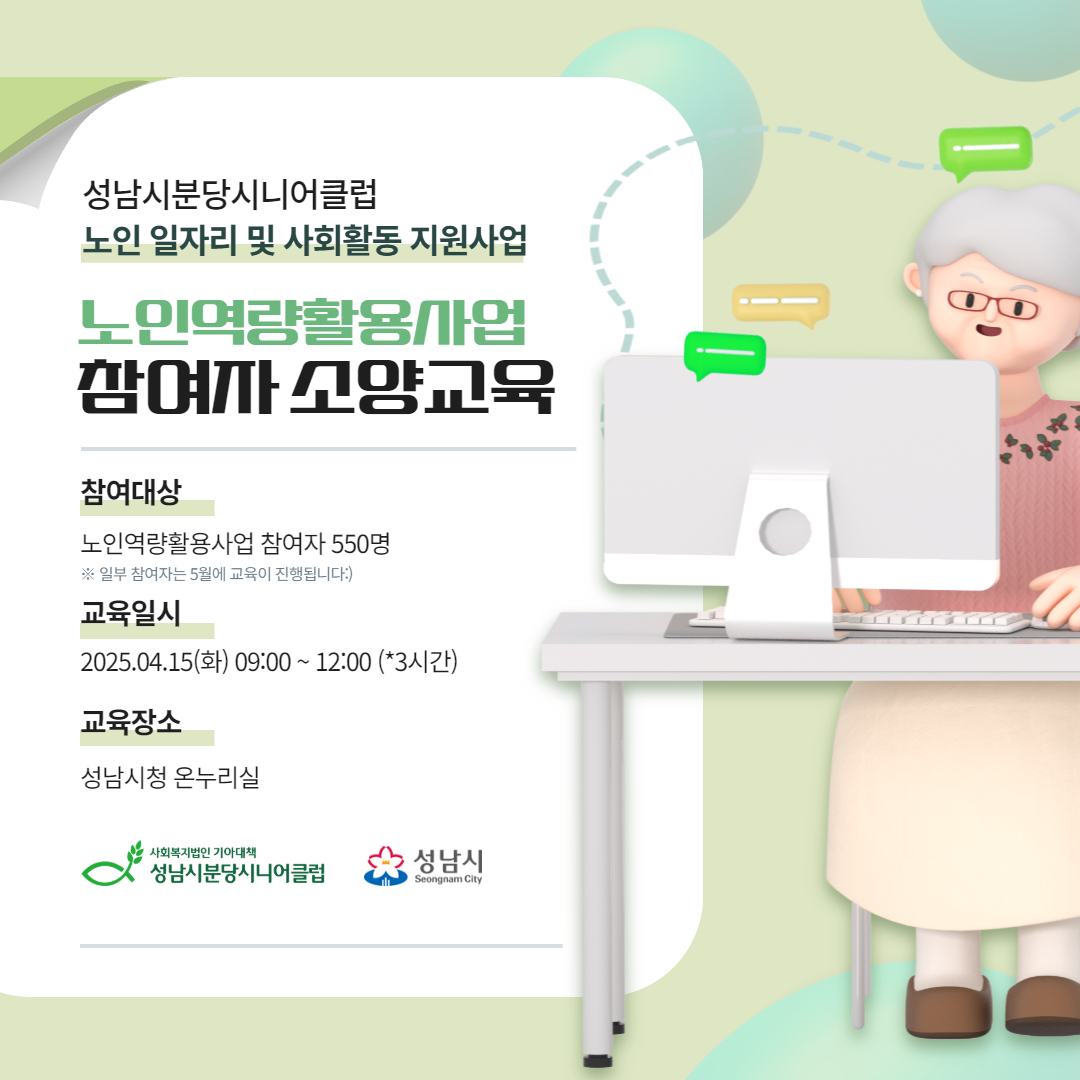 성남시분당시니어클럽
노인 일자리 및 사회활동 지원사업

노인역량활용사업
참여자 소양교육

참여대상

노인역량활용사업 참여자 550명
※ 일부 참여자는 5월에 교육이 진행됩니다:)

교육일시

2025.04.15(화) 09:00 ~ 12:00 (*3시간)

교육장소

성남시청 온누리실

사회복지법인 기아대책
성남시분당시니어클럽

성남시
Seongnam City